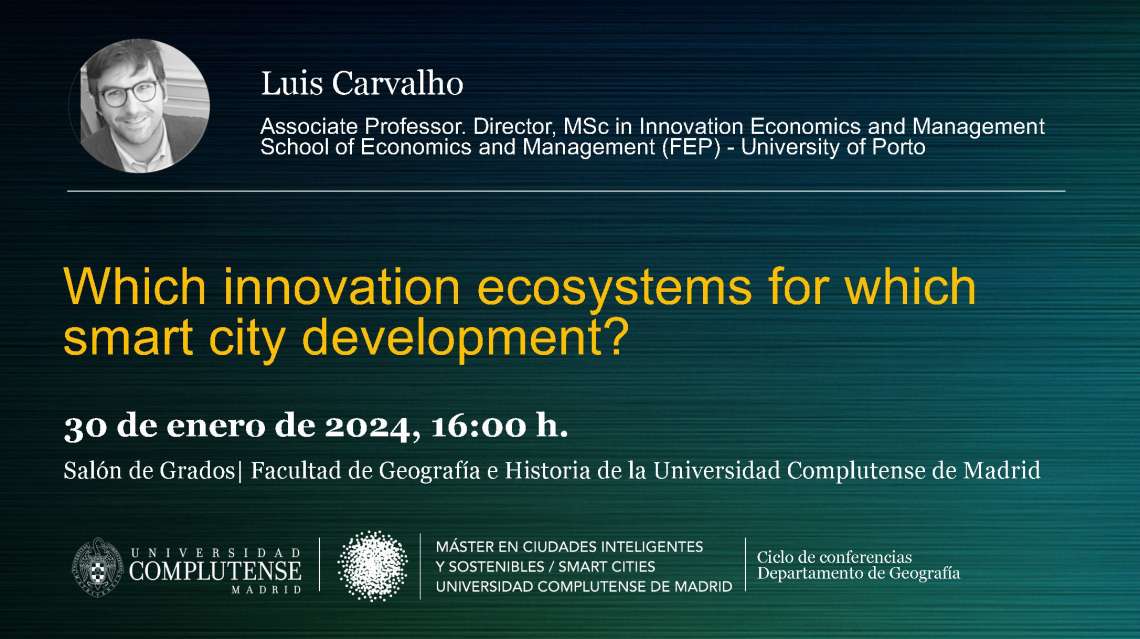 Luis Carvalho

Associate Professor. Director, MSc in Innovation Economics and Management
School of Economics and Management (FEP) - University of Porto

Which innovation ecosystems for which smart city development?

30 de enero de 2024, 16:00 h.

Salón de Grados| Facultad de Geografía e Historia de la Universidad Complutense de Madrid

UNIVERSIDAD COMPLUTENSE MADRID

MÁSTER EN CIUDADES INTELIGENTES Y SOSTENIBLES / SMART CITIES UNIVERSIDAD COMPLUTENSE DE MADRID

Ciclo de conferencias
Departamento de Geografía